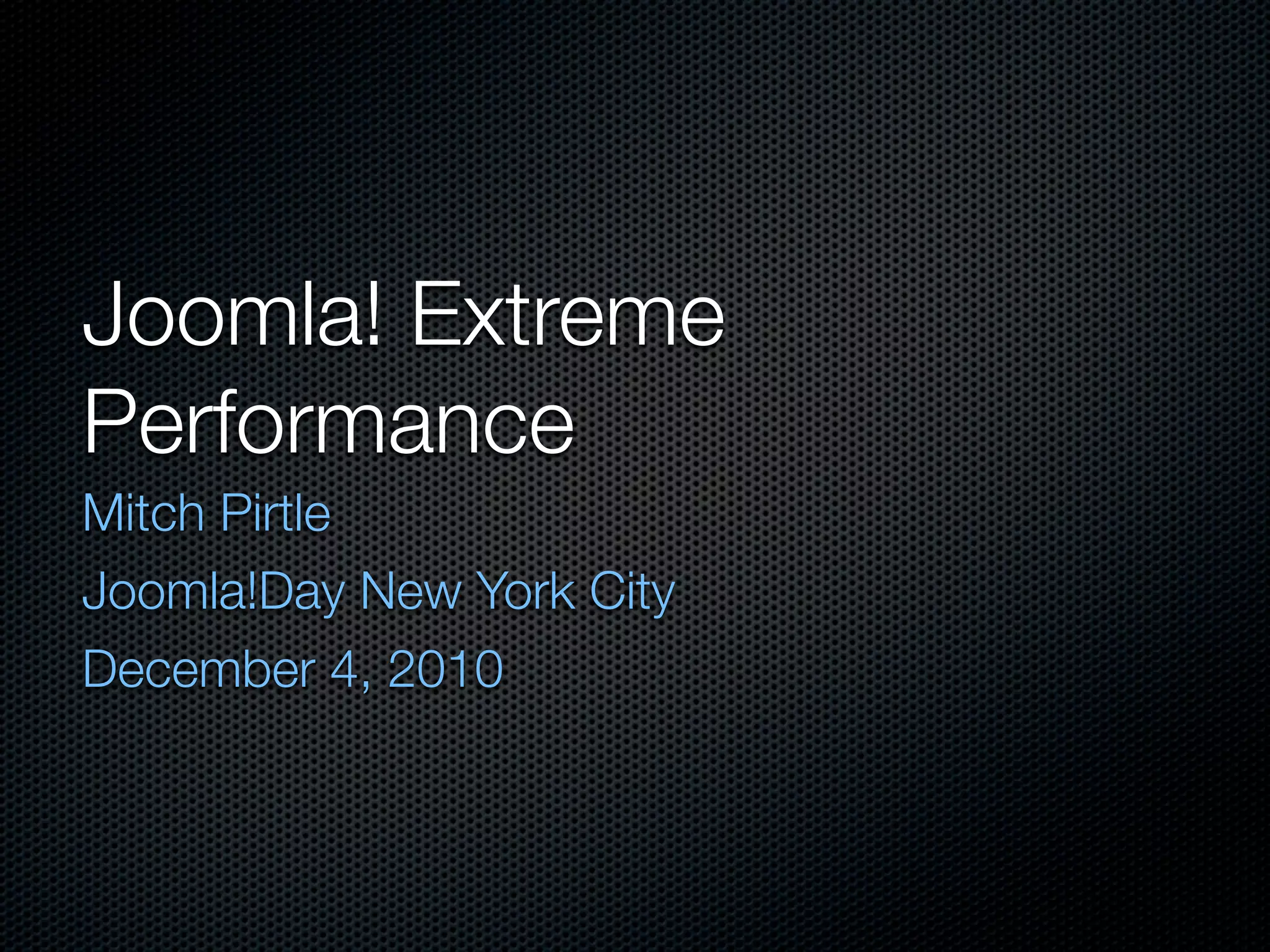 Joomla! Extreme Performance

Mitch Pirtle

Joomla!Day New York City

December 4, 2010